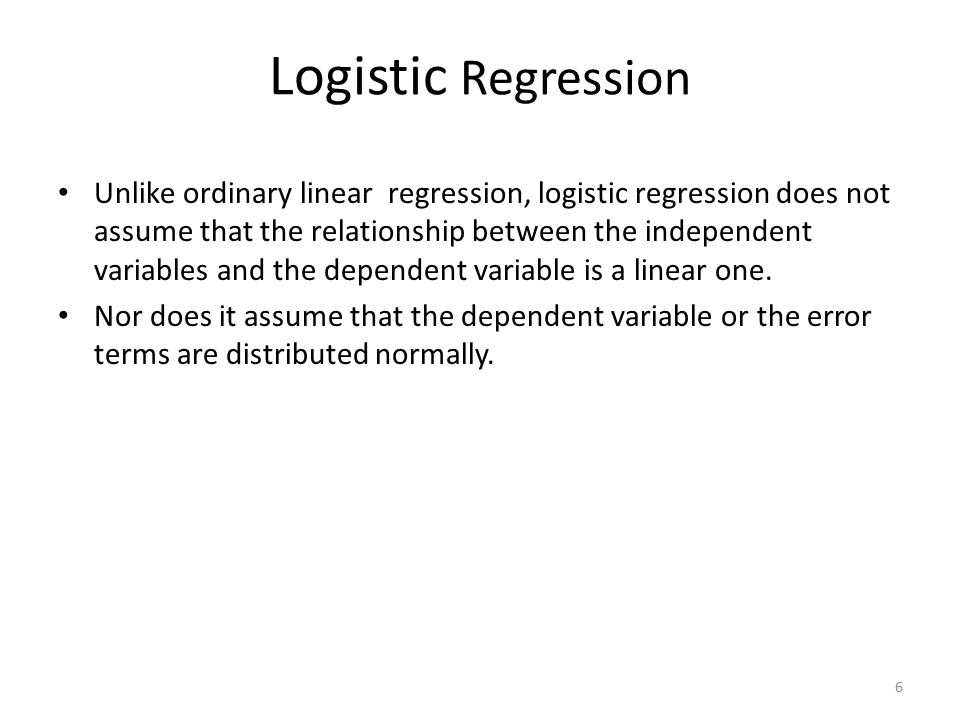 Logistic Regression

• Unlike ordinary linear regression, logistic regression does not assume that the relationship between the independent variables and the dependent variable is a linear one.

• Nor does it assume that the dependent variable or the error terms are distributed normally.

6